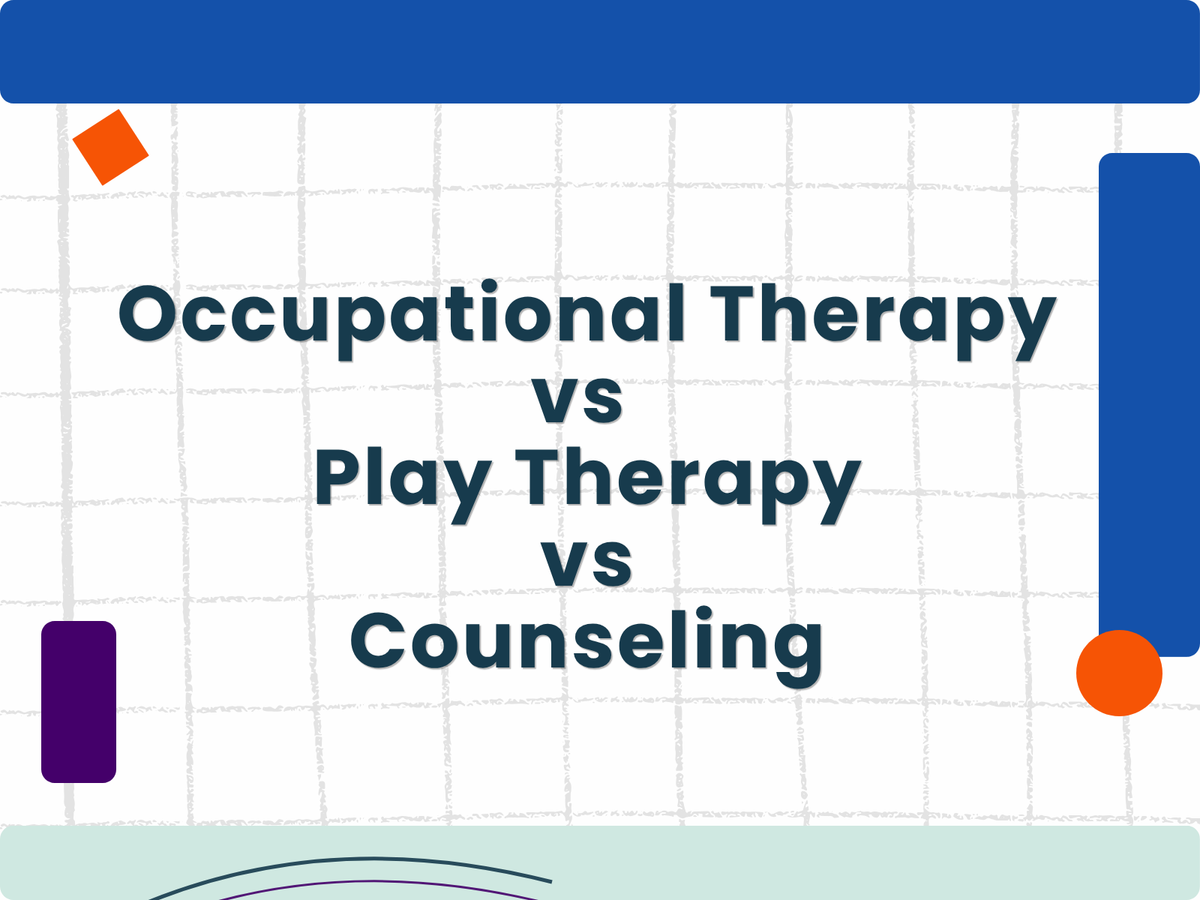 Occupational Therapy
vs
Play Therapy
vs
Counseling